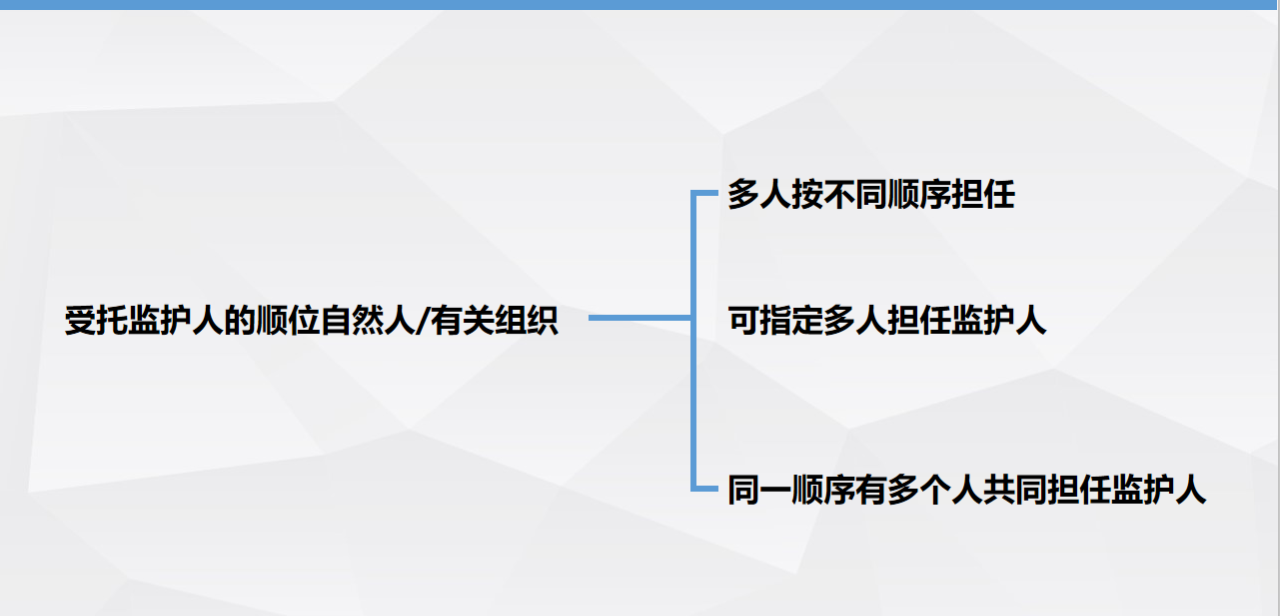 受托监护人的顺位自然人/有关组织

多人按不同顺序担任

可指定多人担任监护人

同一顺序有多个人共同担任监护人